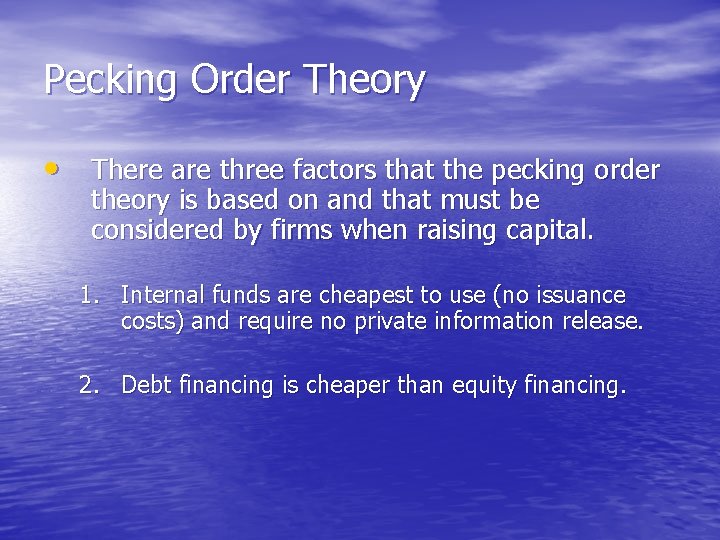 Pecking Order Theory

• There are three factors that the pecking order theory is based on and that must be considered by firms when raising capital.

1. Internal funds are cheapest to use (no issuance costs) and require no private information release.

2. Debt financing is cheaper than equity financing.